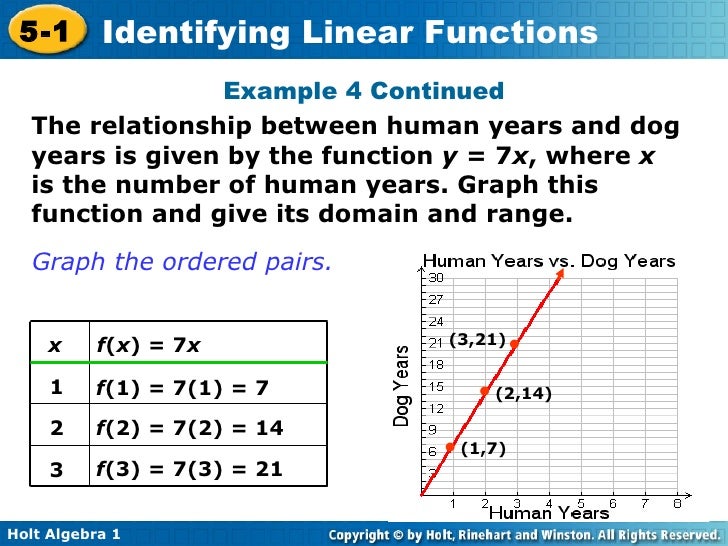 5-1 Identifying Linear Functions

Example 4 Continued

The relationship between human years and dog years is given by the function $y = 7x$, where $x$ is the number of human years. Graph this function and give its domain and range.

Graph the ordered pairs.

| $x$ | $f(x) = 7x$ |
|---|---|
| 1 | $f(1) = 7(1) = 7$ |
| 2 | $f(2) = 7(2) = 14$ |
| 3 | $f(3) = 7(3) = 21$ |

Human Years vs. Dog Years

Dog Years

30
27
24
21
18
15
12
9
6
3

(3,21)
(2,14)
(1,7)

1 2 3 4 5 6 7 8

Human Years

Holt Algebra 1

Copyright © by Holt, Rinehart and Winston. All Rights Reserved.